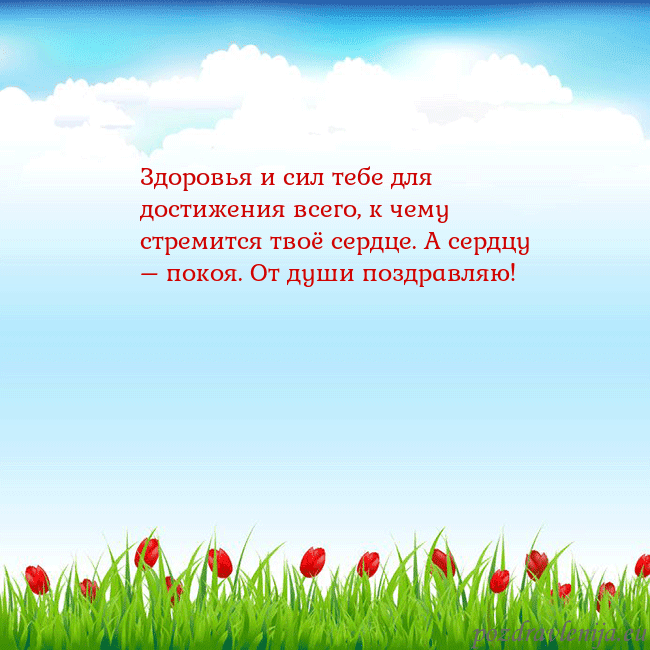 Здоровья и сил тебе для достижения всего, к чему стремится твоё сердце. А сердцу — покоя. От души поздравляю!

pozdravlenija.eu